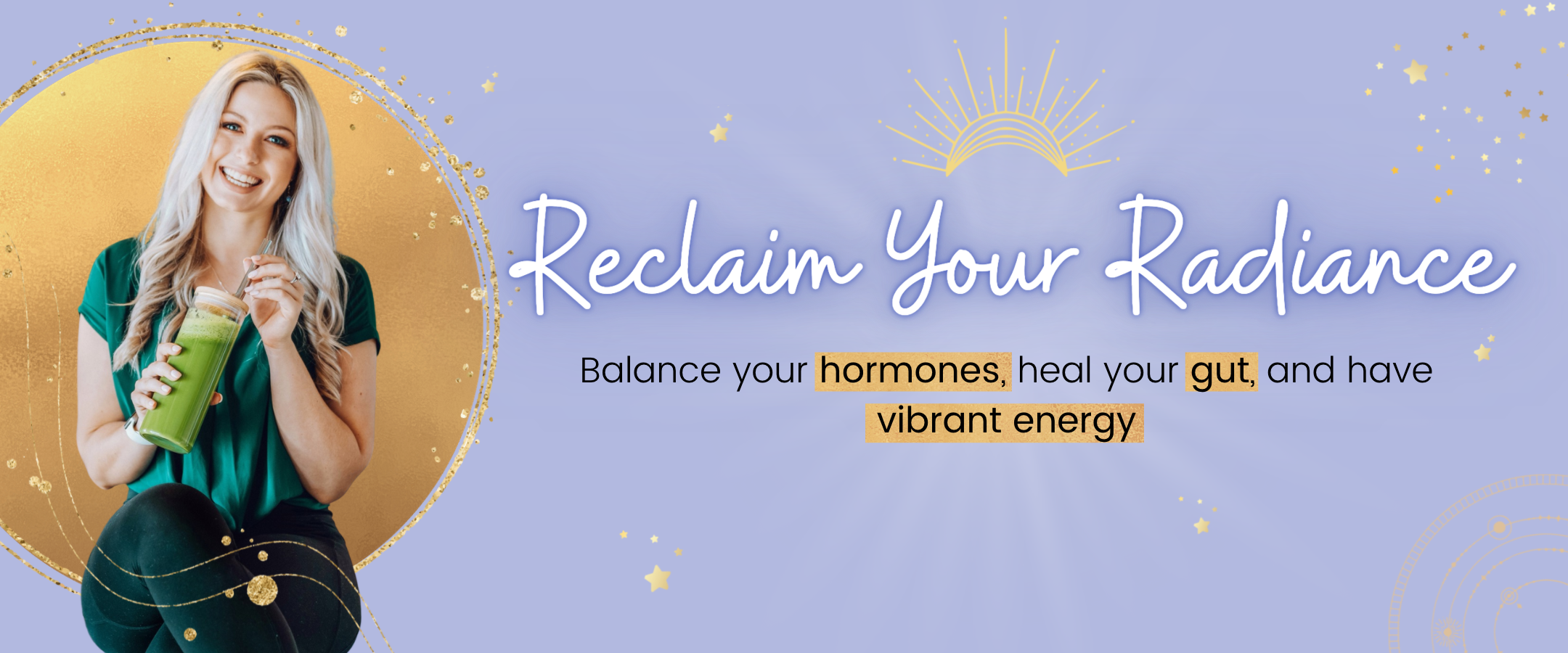 Reclaim Your Radiance

Balance your hormones, heal your gut, and have vibrant energy